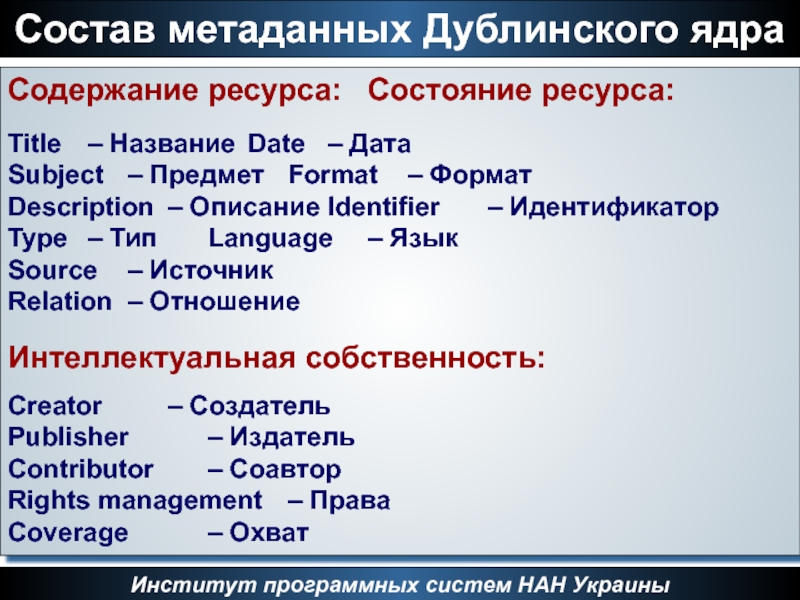 Состав метаданных Дублинского ядра

Содержание ресурса: Состояние ресурса:

Title – Название Date – Дата
Subject – Предмет Format – Формат
Description – Описание Identifier – Идентификатор
Type – Тип Language – Язык
Source – Источник
Relation – Отношение

Интеллектуальная собственность:

Creator – Создатель
Publisher – Издатель
Contributor – Соавтор
Rights management – Права
Coverage – Охват

Институт программных систем НАН Украины